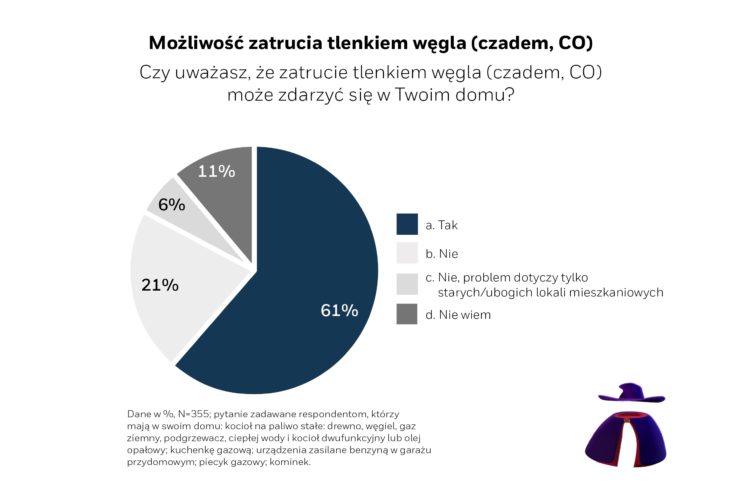 Możliwość zatrucia tlenkiem węgla (czadem, CO)

Czy uważasz, że zatrucie tlenkiem węgla (czadem, CO) może zdarzyć się w Twoim domu?

11%
6%
21%
61%

a. Tak
b. Nie
c. Nie, problem dotyczy tylko starych/ubogich lokali mieszkaniowych
d. Nie wiem

Dane w %, N=355; pytanie zadawane respondentom, którzy mają w swoim domu: kocioł na paliwo stałe: drewno, węgiel, gaz ziemny, podgrzewacz, ciepłej wody i kocioł dwufunkcyjny lub olej opałowy; kuchenkę gazową; urządzenia zasilane benzyną w garażu przydomowym; piecyk gazowy; kominek.